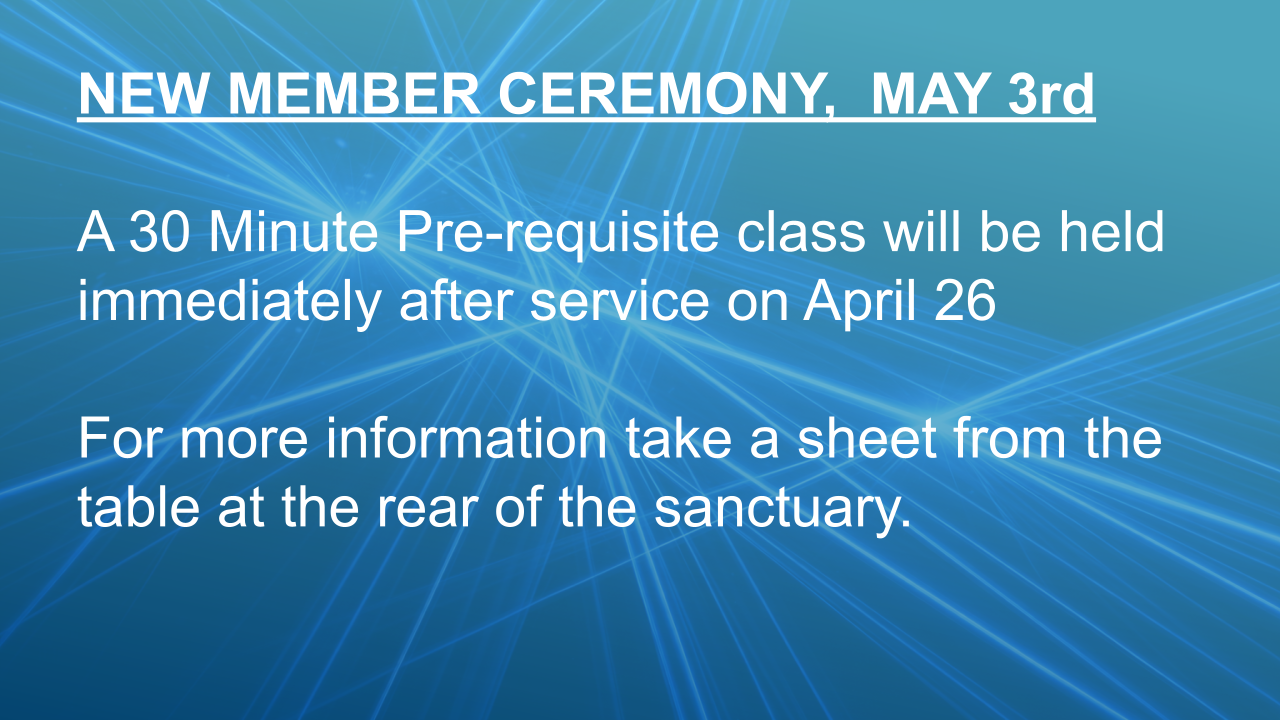 NEW MEMBER CEREMONY,  MAY 3rd

A 30 Minute Pre-requisite class will be held immediately after service on April 26

For more information take a sheet from the table at the rear of the sanctuary.